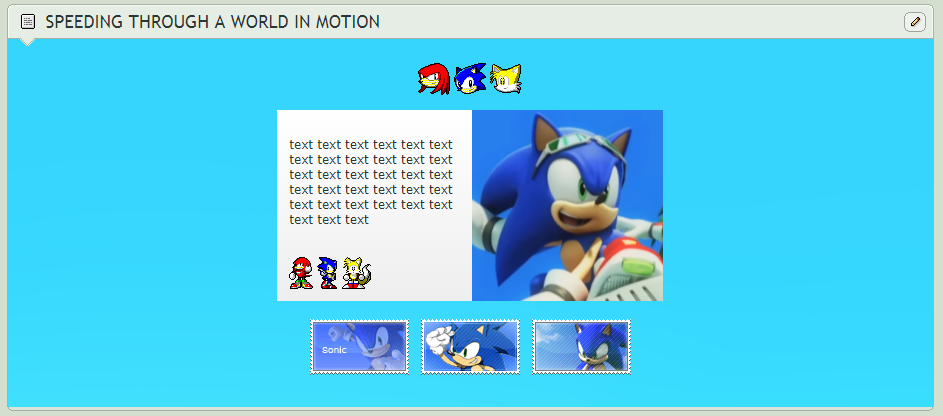 SPEEDING THROUGH A WORLD IN MOTION

text text text text text text text text text text text text text text text text text text text text text text text text text text text text text text text text text

Sonic